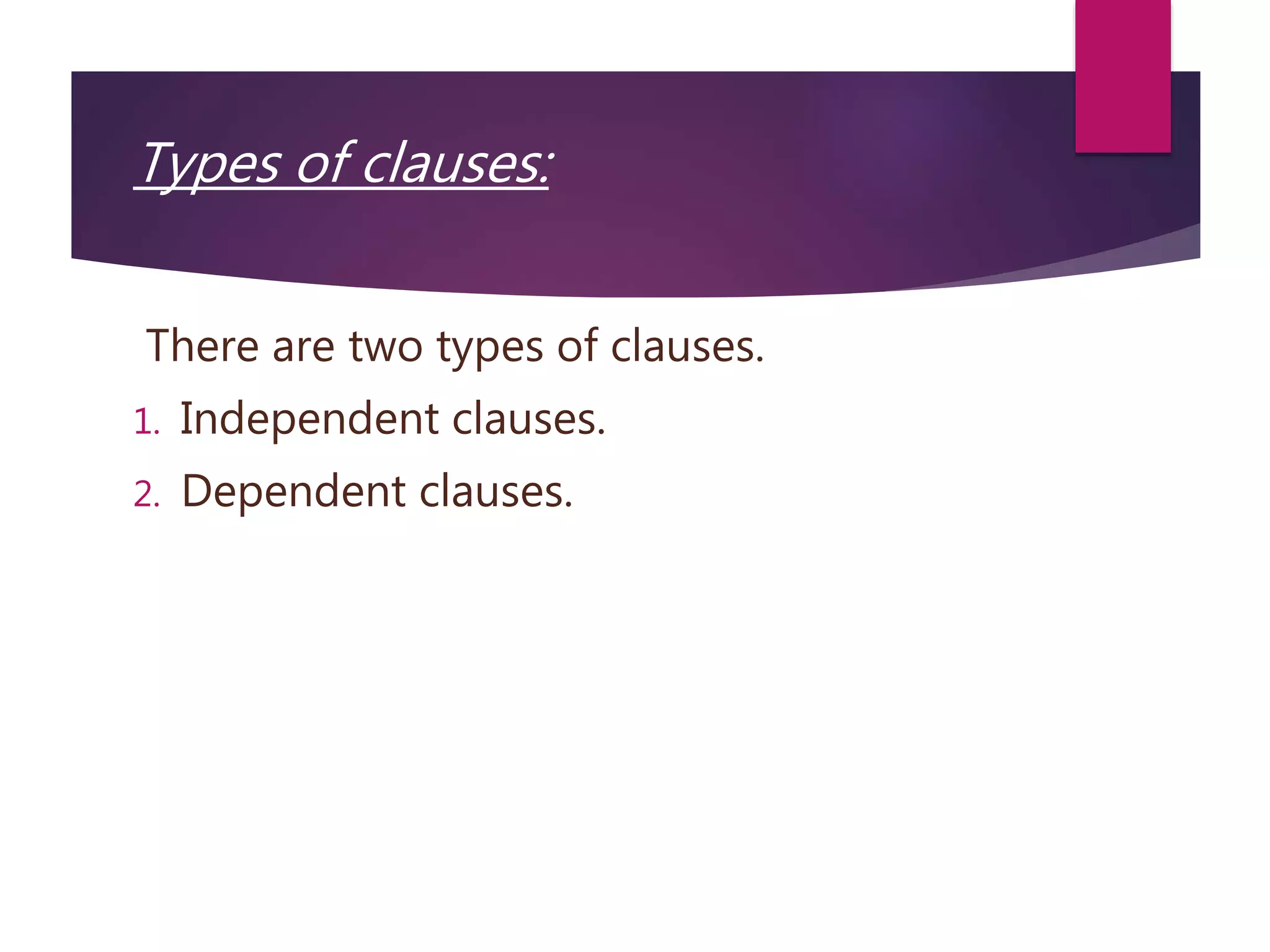 Types of clauses:

There are two types of clauses.

1. Independent clauses.
2. Dependent clauses.